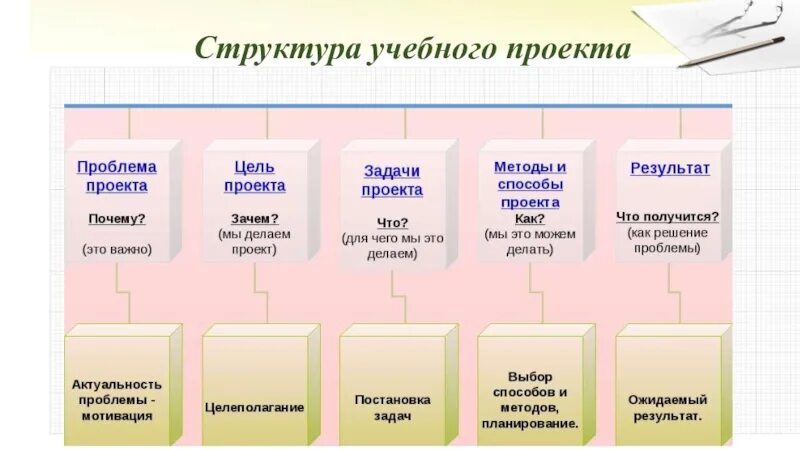 Структура учебного проекта

Проблема проекта

Почему?

(это важно)

Цель проекта

Зачем?

(мы делаем проект)

Задачи проекта

Что?

(для чего мы это делаем)

Методы и способы проекта

Как?

(мы это можем делать)

Результат

Что получится?

(как решение проблемы)

Актуальность проблемы - мотивация

Целеполагание

Постановка задач

Выбор способов и методов, планирование.

Ожидаемый результат.